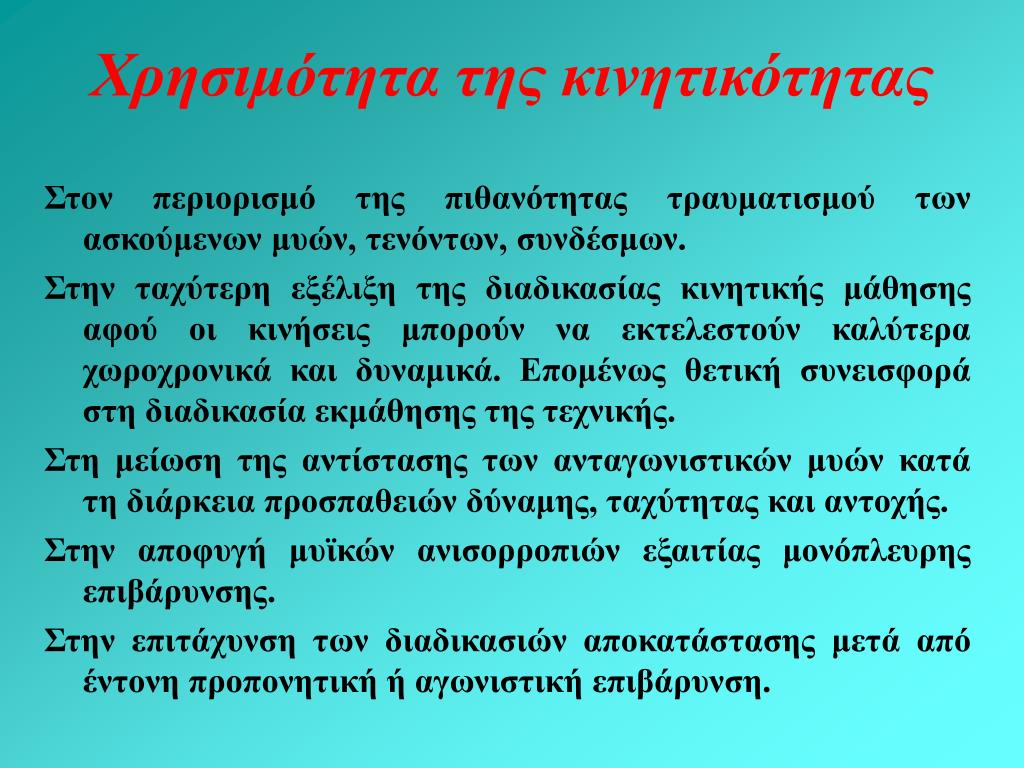 Χρησιμότητα της κινητικότητας

Στον περιορισμό της πιθανότητας τραυματισμού των ασκούμενων μυών, τενόντων, συνδέσμων.

Στην ταχύτερη εξέλιξη της διαδικασίας κινητικής μάθησης αφού οι κινήσεις μπορούν να εκτελεστούν καλύτερα χωροχρονικά και δυναμικά. Επομένως θετική συνεισφορά στη διαδικασία εκμάθησης της τεχνικής.

Στη μείωση της αντίστασης των ανταγωνιστικών μυών κατά τη διάρκεια προσπαθειών δύναμης, ταχύτητας και αντοχής.

Στην αποφυγή μυϊκών ανισορροπιών εξαιτίας μονόπλευρης επιβάρυνσης.

Στην επιτάχυνση των διαδικασιών αποκατάστασης μετά από έντονη προπονητική ή αγωνιστική επιβάρυνση.